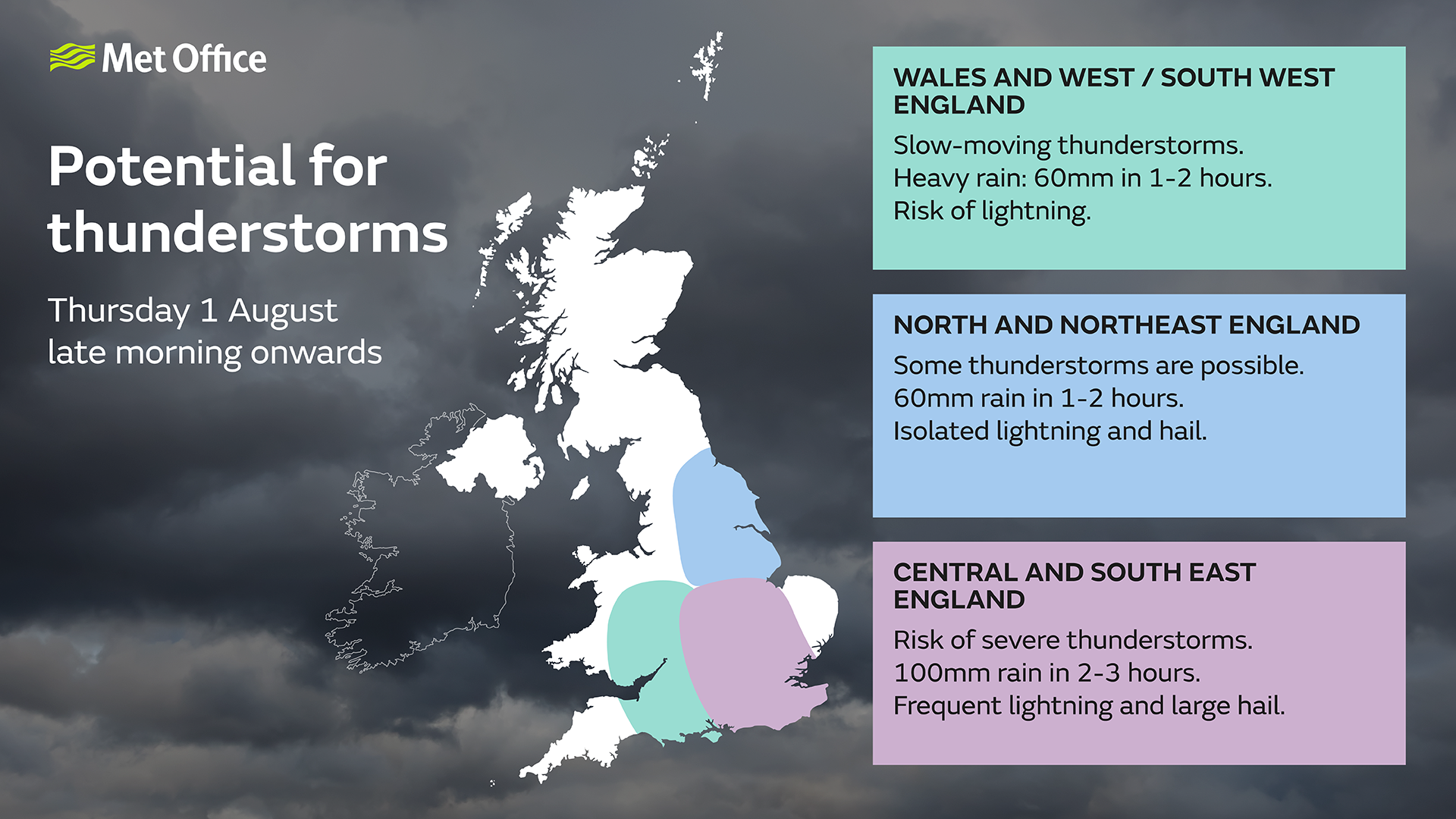 Met Office

Potential for thunderstorms

Thursday 1 August
late morning onwards

WALES AND WEST / SOUTH WEST ENGLAND

Slow-moving thunderstorms.
Heavy rain: 60mm in 1-2 hours.
Risk of lightning.

NORTH AND NORTHEAST ENGLAND

Some thunderstorms are possible.
60mm rain in 1-2 hours.
Isolated lightning and hail.

CENTRAL AND SOUTH EAST ENGLAND

Risk of severe thunderstorms.
100mm rain in 2-3 hours.
Frequent lightning and large hail.